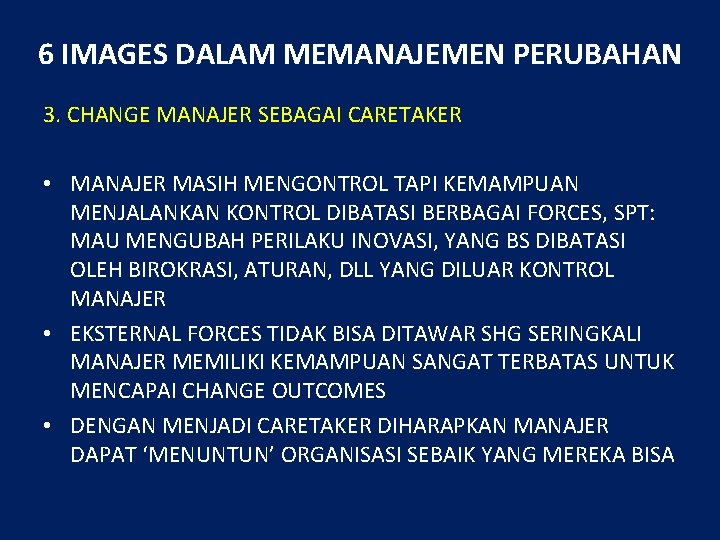 6 IMAGES DALAM MEMANAJEMEN PERUBAHAN

3. CHANGE MANAJER SEBAGAI CARETAKER

• MANAJER MASIH MENGONTROL TAPI KEMAMPUAN MENJALANKAN KONTROL DIBATASI BERBAGAI FORCES, SPT: MAU MENGUBAH PERILAKU INOVASI, YANG BS DIBATASI OLEH BIROKRASI, ATURAN, DLL YANG DILUAR KONTROL MANAJER

• EKSTERNAL FORCES TIDAK BISA DITAWAR SHG SERINGKALI MANAJER MEMILIKI KEMAMPUAN SANGAT TERBATAS UNTUK MENCAPAI CHANGE OUTCOMES

• DENGAN MENJADI CARETAKER DIHARAPKAN MANAJER DAPAT ‘MENUNTUN’ ORGANISASI SEBAIK YANG MEREKA BISA